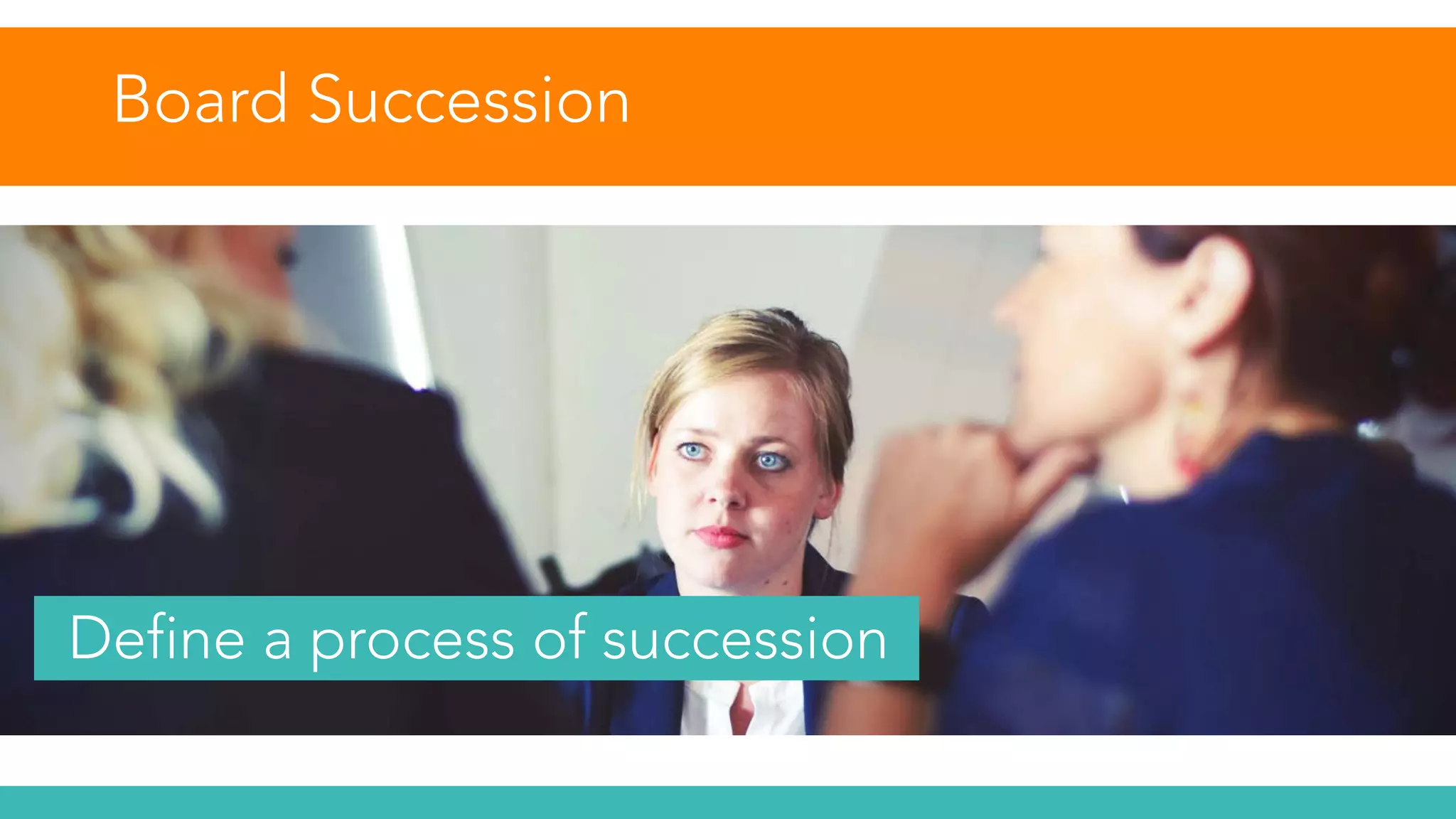 Board Succession

Define a process of succession